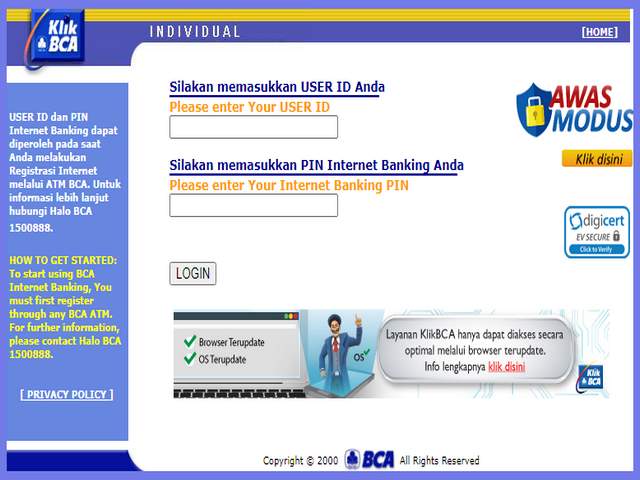 Klik BCA

INDIVIDUAL

[HOME]

USER ID dan PIN Internet Banking dapat diperoleh pada saat Anda melakukan Registrasi Internet melalui ATM BCA. Untuk informasi lebih lanjut hubungi Halo BCA 1500888.

HOW TO GET STARTED: To start using BCA Internet Banking, You must first register through any BCA ATM. For further information, please contact Halo BCA 1500888.

[ PRIVACY POLICY ]

Silakan memasukkan USER ID Anda
Please enter Your USER ID

Silakan memasukkan PIN Internet Banking Anda
Please enter Your Internet Banking PIN

LOGIN

AWAS MODUS

Klik disini

digicert
EV SECURE
Click to Verify

Browser Terupdate
OS Terupdate

OS

Layanan KlikBCA hanya dapat diakses secara optimal melalui browser terupdate. Info lengkapnya klik disini

Klik BCA

Copyright © 2000 BCA All Rights Reserved